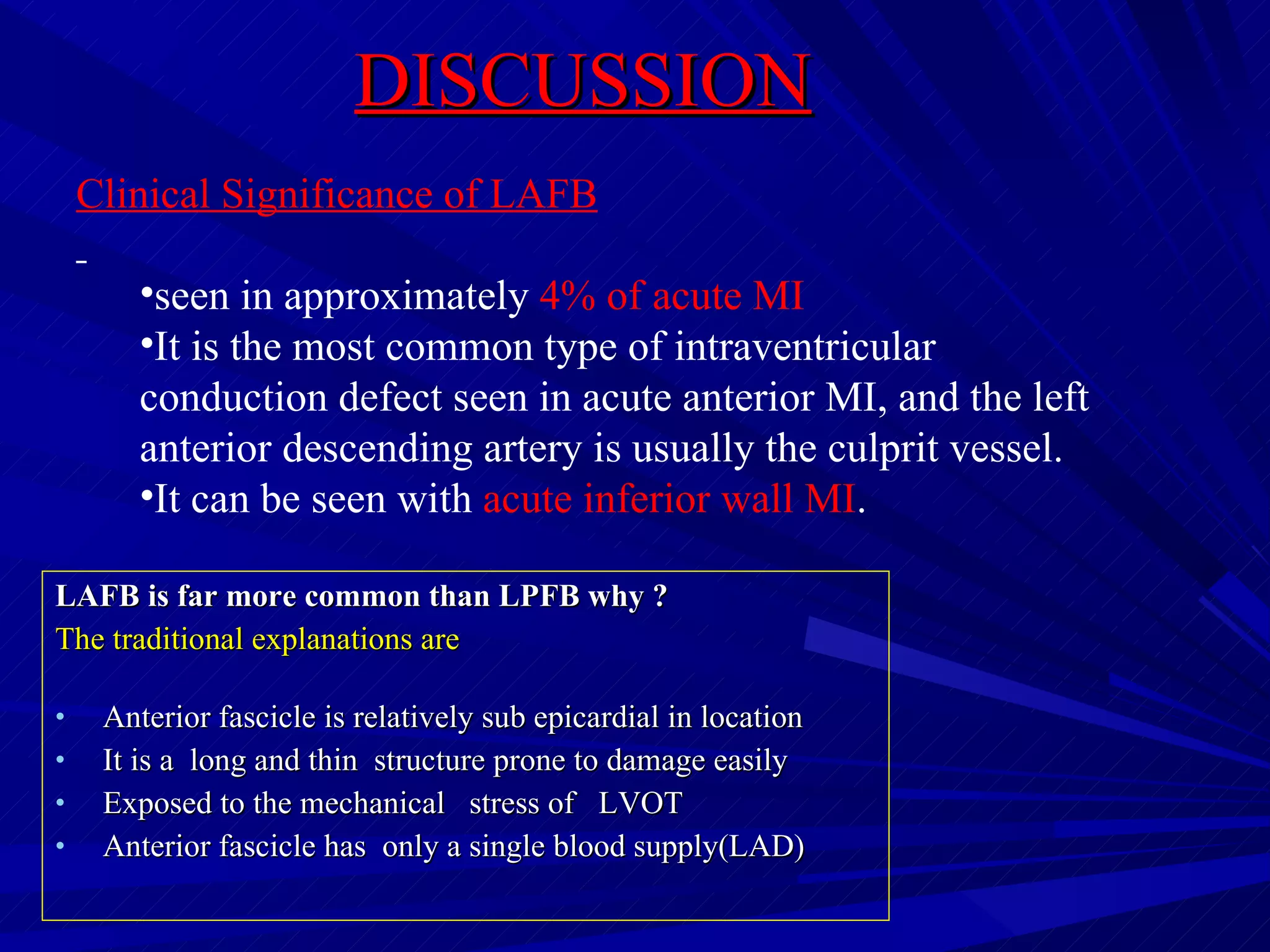 DISCUSSION

Clinical Significance of LAFB

-

•seen in approximately 4% of acute MI
•It is the most common type of intraventricular conduction defect seen in acute anterior MI, and the left anterior descending artery is usually the culprit vessel.
•It can be seen with acute inferior wall MI.

LAFB is far more common than LPFB why ?
The traditional explanations are

• Anterior fascicle is relatively sub epicardial in location
• It is a long and thin structure prone to damage easily
• Exposed to the mechanical stress of LVOT
• Anterior fascicle has only a single blood supply(LAD)